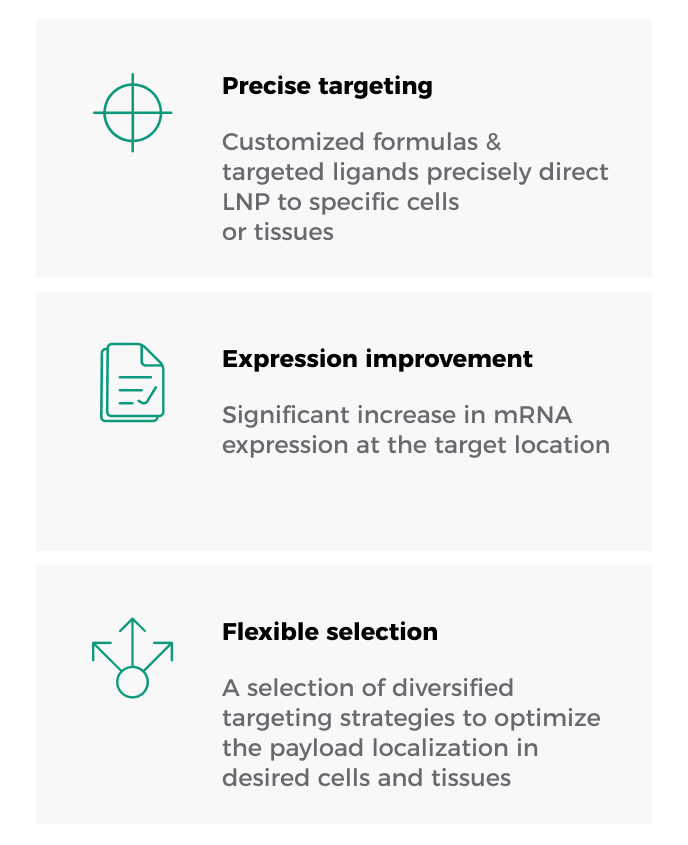 Precise targeting

Customized formulas & targeted ligands precisely direct LNP to specific cells or tissues

Expression improvement

Significant increase in mRNA expression at the target location

Flexible selection

A selection of diversified targeting strategies to optimize the payload localization in desired cells and tissues